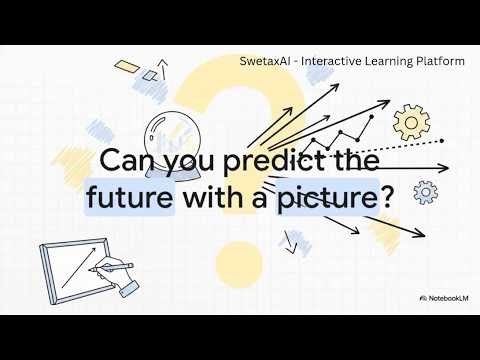 SwetaxAI - Interactive Learning Platform

Can you predict the future with a picture?

NotebookLM